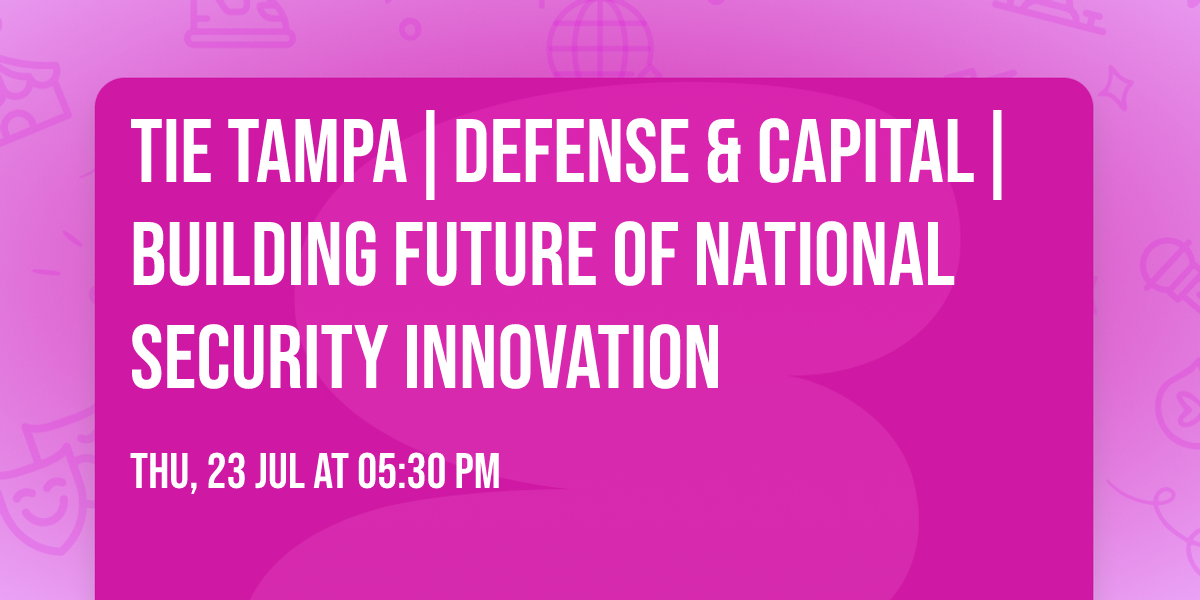 TIE TAMPA | DEFENSE & CAPITAL | BUILDING FUTURE OF NATIONAL SECURITY INNOVATION

THU, 23 JUL AT 05:30 PM